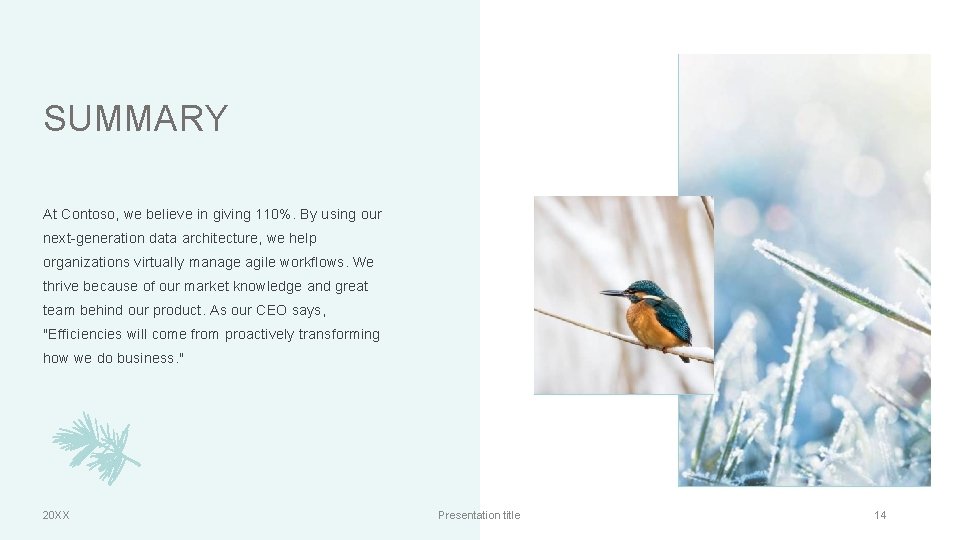 SUMMARY

At Contoso, we believe in giving 110%. By using our next-generation data architecture, we help organizations virtually manage agile workflows. We thrive because of our market knowledge and great team behind our product. As our CEO says, "Efficiencies will come from proactively transforming how we do business."

20XX

Presentation title

14